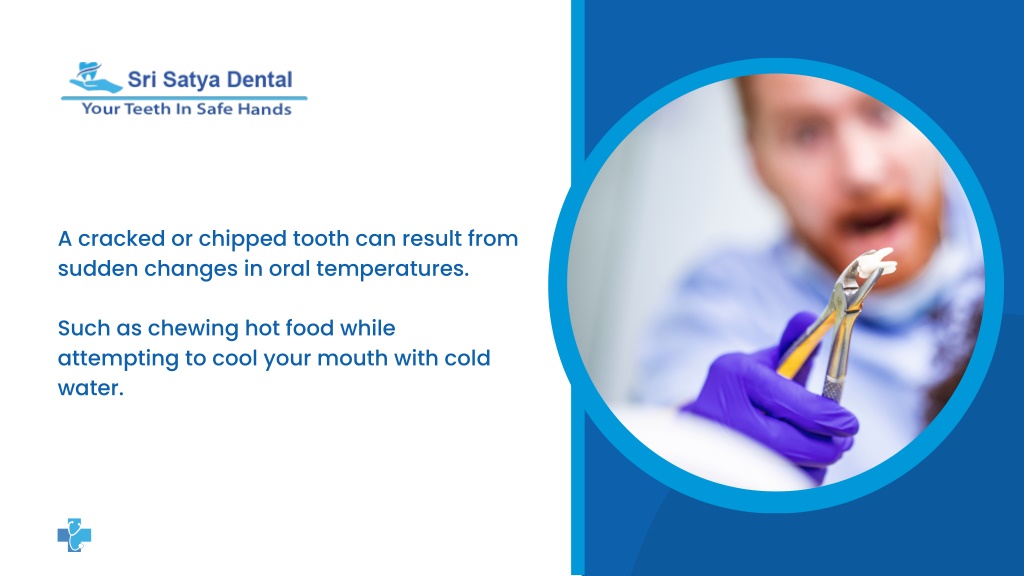 Sri Satya Dental
Your Teeth In Safe Hands

A cracked or chipped tooth can result from sudden changes in oral temperatures.

Such as chewing hot food while attempting to cool your mouth with cold water.